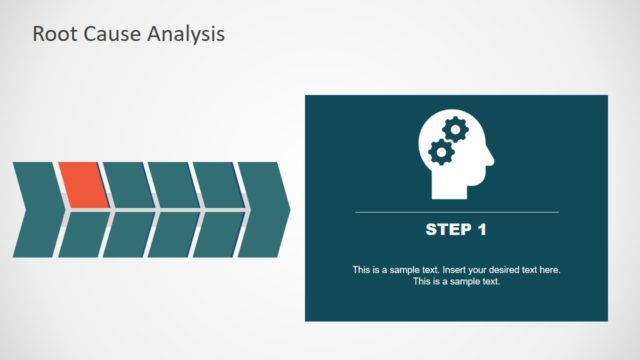 Root Cause Analysis

STEP 1

This is a sample text. Insert your desired text here. This is a sample text.